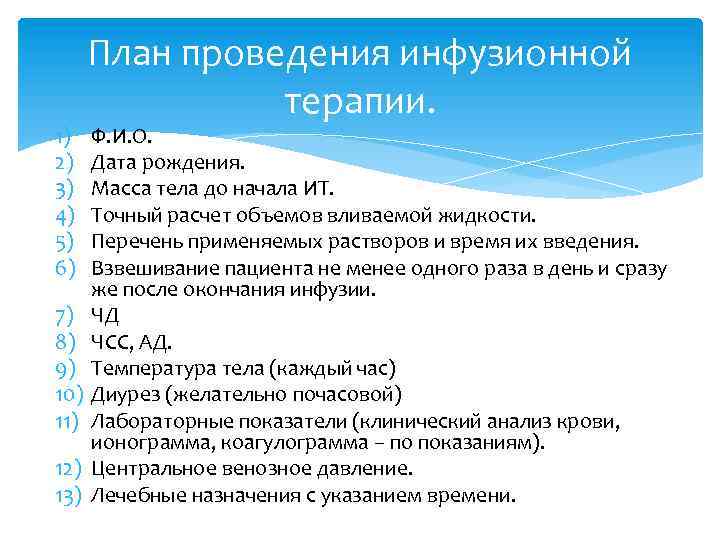 План проведения инфузионной терапии.

1) Ф.И.О.
2) Дата рождения.
3) Масса тела до начала ИТ.
4) Точный расчет объемов вливаемой жидкости.
5) Перечень применяемых растворов и время их введения.
6) Взвешивание пациента не менее одного раза в день и сразу же после окончания инфузии.
7) ЧД
8) ЧСС, АД.
9) Температура тела (каждый час)
10) Диурез (желательно почасовой)
11) Лабораторные показатели (клинический анализ крови, ионограмма, коагулограмма – по показаниям).
12) Центральное венозное давление.
13) Лечебные назначения с указанием времени.